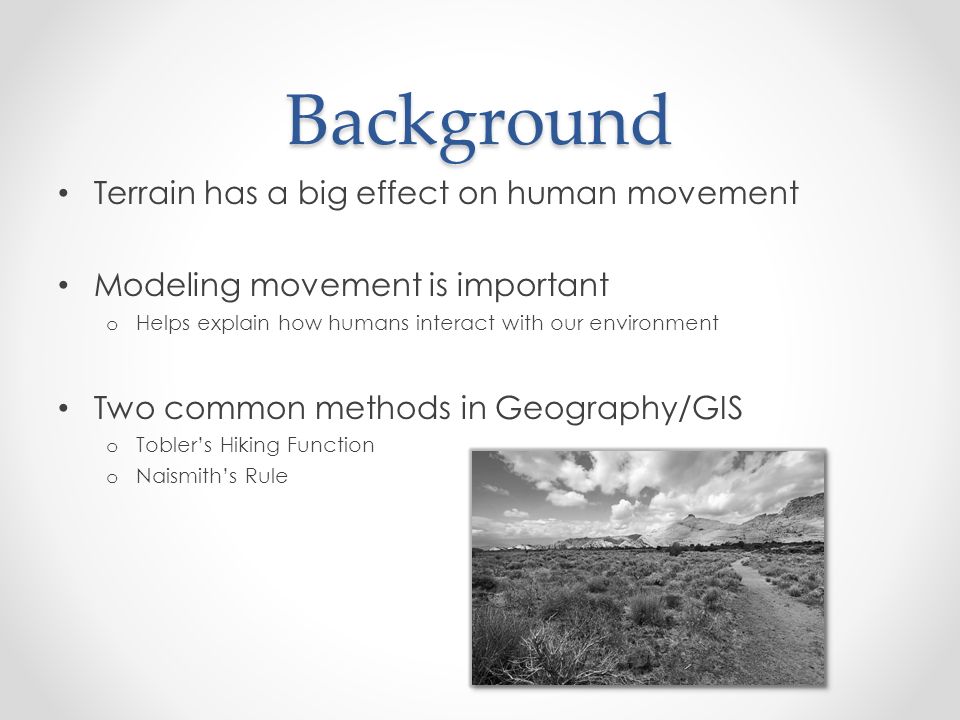 Background

• Terrain has a big effect on human movement

• Modeling movement is important
  o Helps explain how humans interact with our environment

• Two common methods in Geography/GIS
  o Tobler's Hiking Function
  o Naismith's Rule